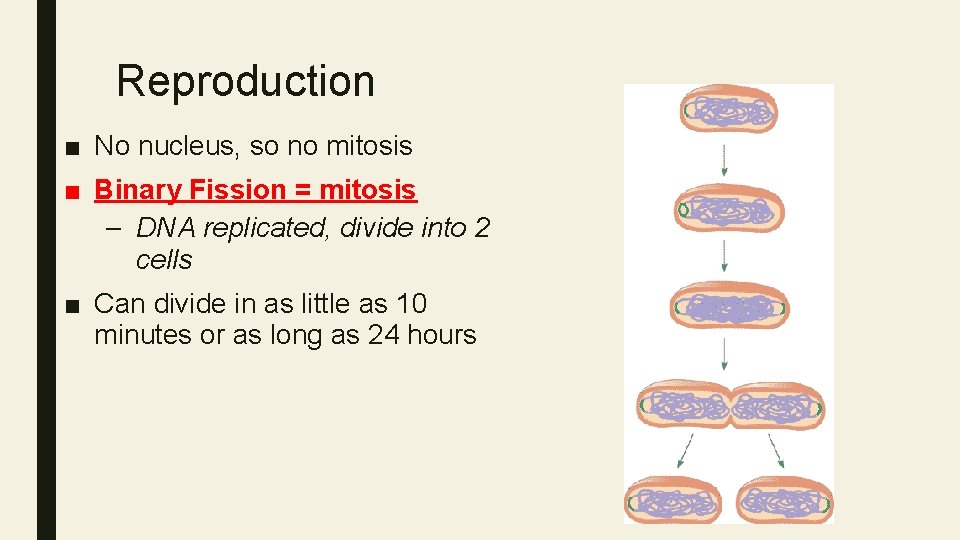 Reproduction

■ No nucleus, so no mitosis

■ Binary Fission = mitosis

– DNA replicated, divide into 2 cells

■ Can divide in as little as 10 minutes or as long as 24 hours